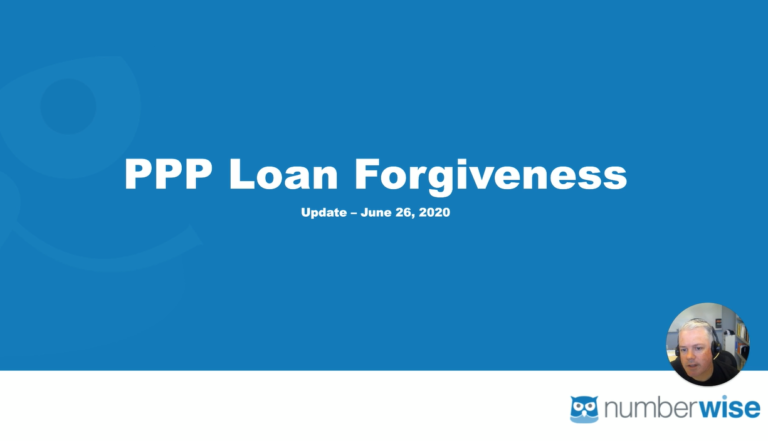 PPP Loan Forgiveness

Update – June 26, 2020

numberwise